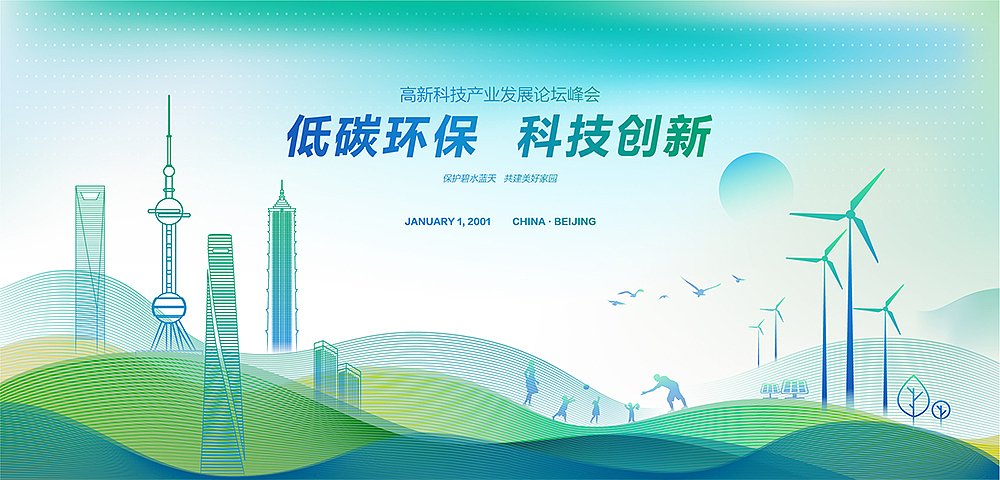 高新科技产业发展论坛峰会

低碳环保 科技创新

保护碧水蓝天 共建美好家园

JANUARY 1, 2001 CHINA · BEIJING